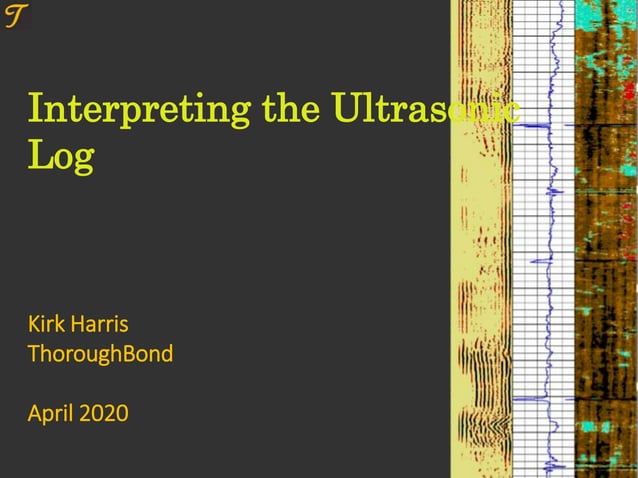 T

Interpreting the Ultrasonic Log

Kirk Harris
ThoroughBond

April 2020